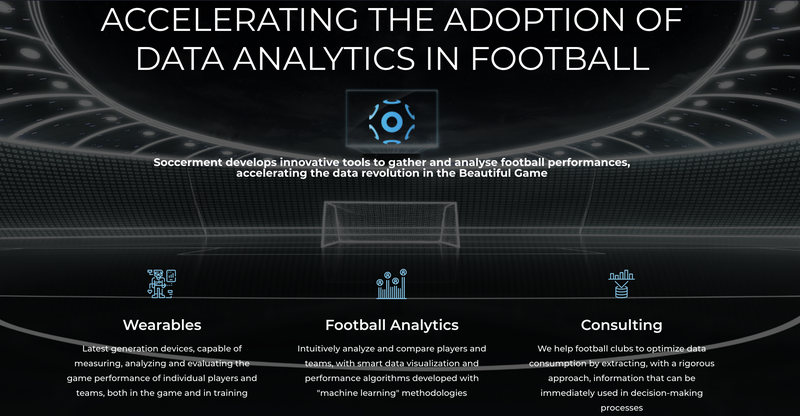 ACCELERATING THE ADOPTION OF DATA ANALYTICS IN FOOTBALL

Soccerment develops innovative tools to gather and analyse football performances, accelerating the data revolution in the Beautiful Game

Wearables

Latest generation devices, capable of measuring, analyzing and evaluating the game performance of individual players and teams, both in the game and in training

Football Analytics

Intuitively analyze and compare players and teams, with smart data visualization and performance algorithms developed with "machine learning" methodologies

Consulting

We help football clubs to optimize data consumption by extracting, with a rigorous approach, information that can be immediately used in decision-making processes